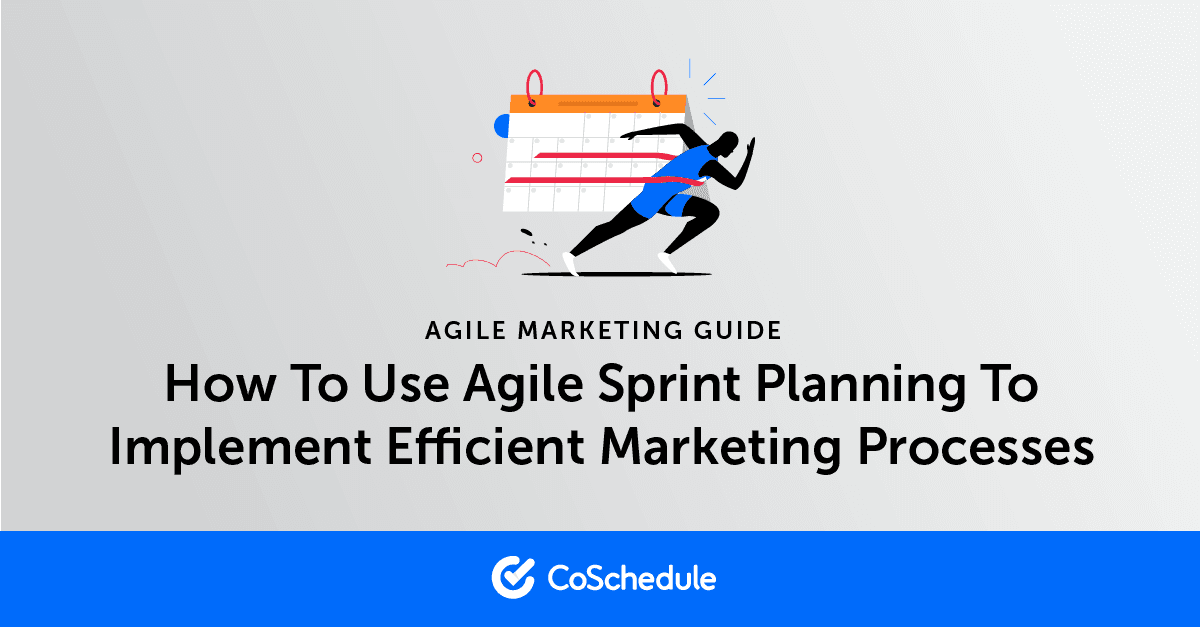 AGILE MARKETING GUIDE

How To Use Agile Sprint Planning To Implement Efficient Marketing Processes

CoSchedule